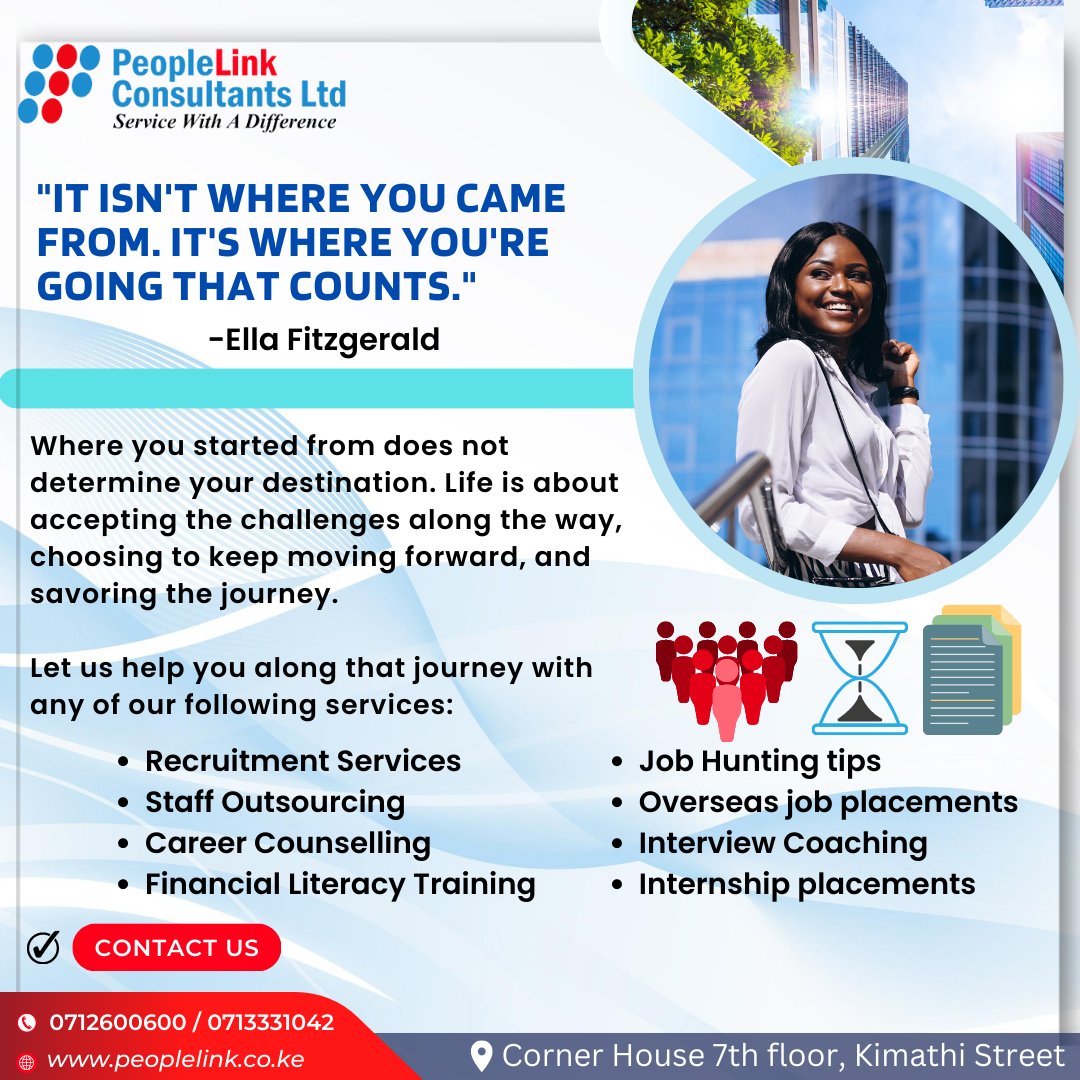 PeopleLink Consultants Ltd
Service With A Difference

"IT ISN'T WHERE YOU CAME FROM. IT'S WHERE YOU'RE GOING THAT COUNTS."
-Ella Fitzgerald

Where you started from does not determine your destination. Life is about accepting the challenges along the way, choosing to keep moving forward, and savoring the journey.

Let us help you along that journey with any of our following services:

• Recruitment Services
• Staff Outsourcing
• Career Counselling
• Financial Literacy Training

• Job Hunting tips
• Overseas job placements
• Interview Coaching
• Internship placements

CONTACT US

0712600600 / 0713331042
www.peoplelink.co.ke
Corner House 7th floor, Kimathi Street